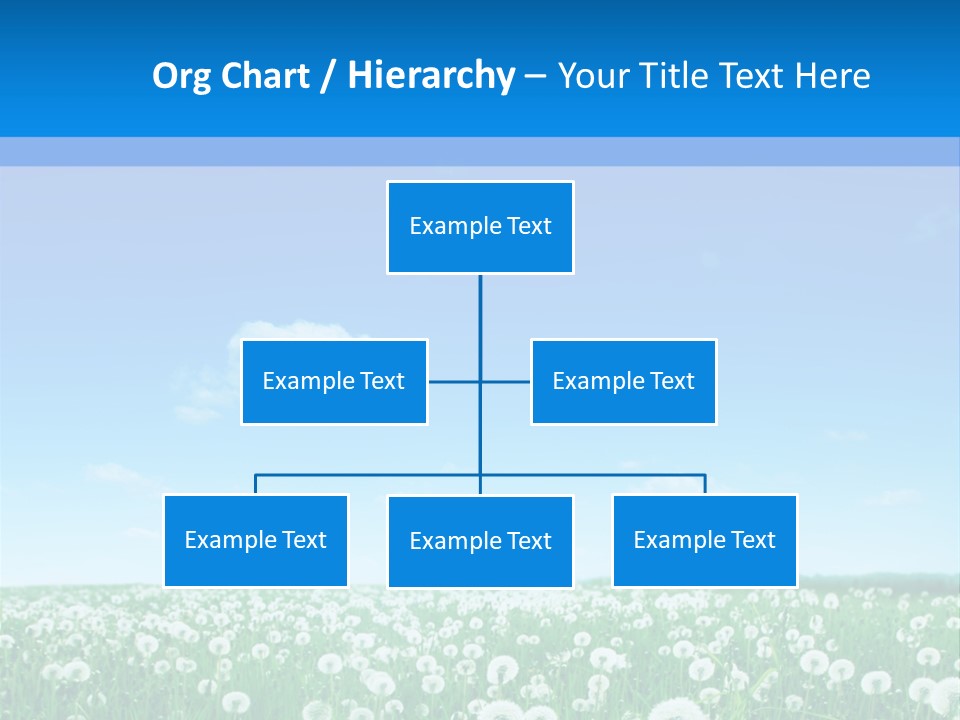 Org Chart / Hierarchy – Your Title Text Here

Example Text

Example Text

Example Text

Example Text

Example Text

Example Text